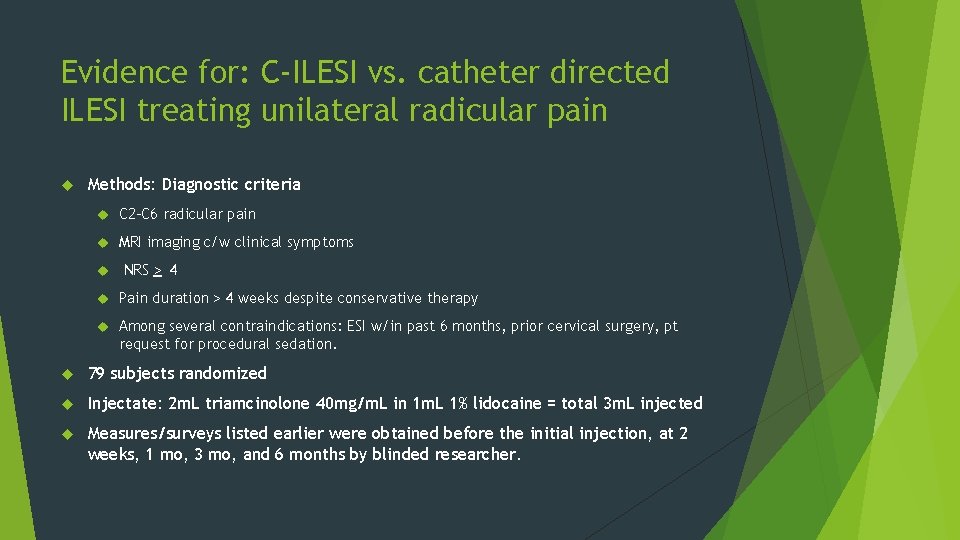 Evidence for: C-ILESI vs. catheter directed ILESI treating unilateral radicular pain

Methods: Diagnostic criteria

C2-C6 radicular pain

MRI imaging c/w clinical symptoms

NRS $\geq$ 4

Pain duration > 4 weeks despite conservative therapy

Among several contraindications: ESI w/in past 6 months, prior cervical surgery, pt request for procedural sedation.

79 subjects randomized

Injectate: 2mL triamcinolone 40mg/mL in 1mL 1% lidocaine = total 3mL injected

Measures/surveys listed earlier were obtained before the initial injection, at 2 weeks, 1 mo, 3 mo, and 6 months by blinded researcher.